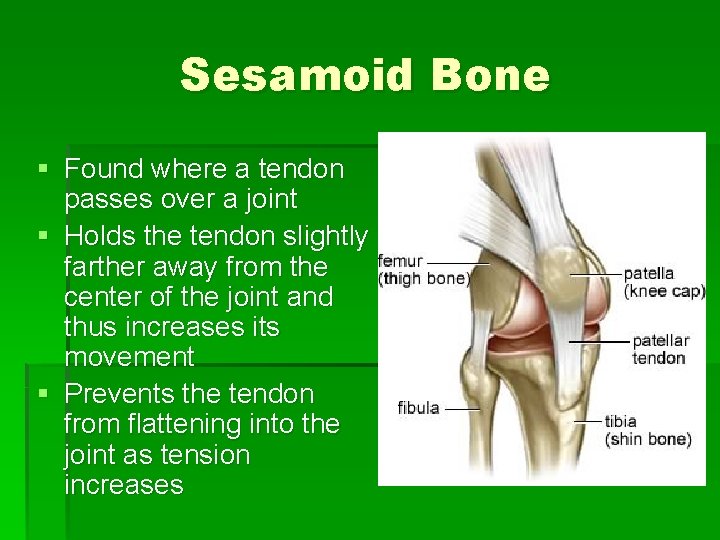 Sesamoid Bone

▪ Found where a tendon passes over a joint
▪ Holds the tendon slightly farther away from the center of the joint and thus increases its movement
▪ Prevents the tendon from flattening into the joint as tension increases

femur (thigh bone)
patella (knee cap)
patellar tendon
fibula
tibia (shin bone)